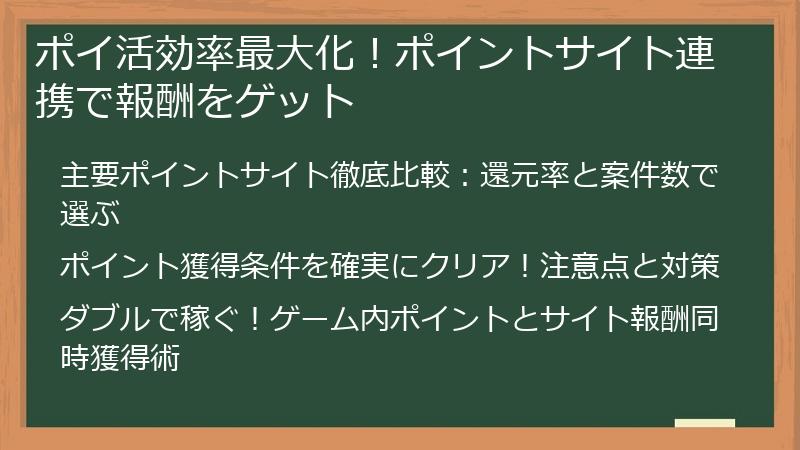 ポイ活効率最大化！ポイントサイト連携で報酬をゲット

主要ポイントサイト徹底比較：還元率と案件数で選ぶ

ポイント獲得条件を確実にクリア！注意点と対策

ダブルで稼ぐ！ゲーム内ポイントとサイト報酬同時獲得術